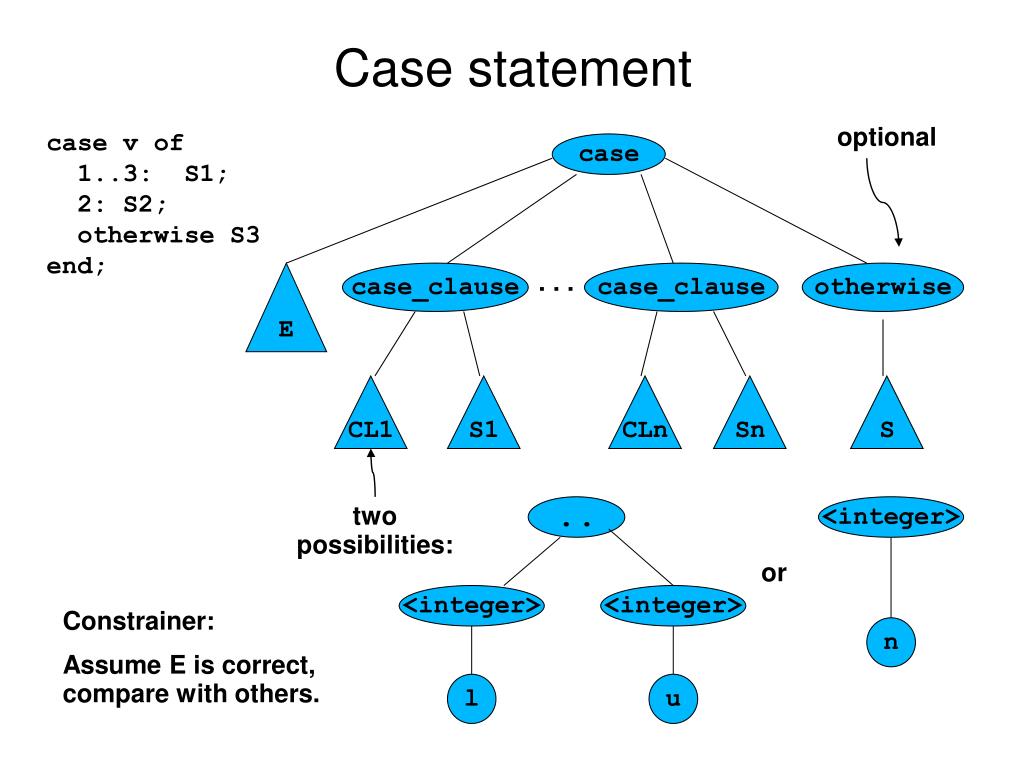 Case statement

case v of
  1..3:  S1;
  2: S2;
  otherwise S3
end;

optional

case

E

case_clause

...

case_clause

otherwise

CL1

S1

CLn

Sn

S

two possibilities:

..

<integer>

<integer>

l

u

or

<integer>

n

Constrainer:

Assume E is correct, compare with others.